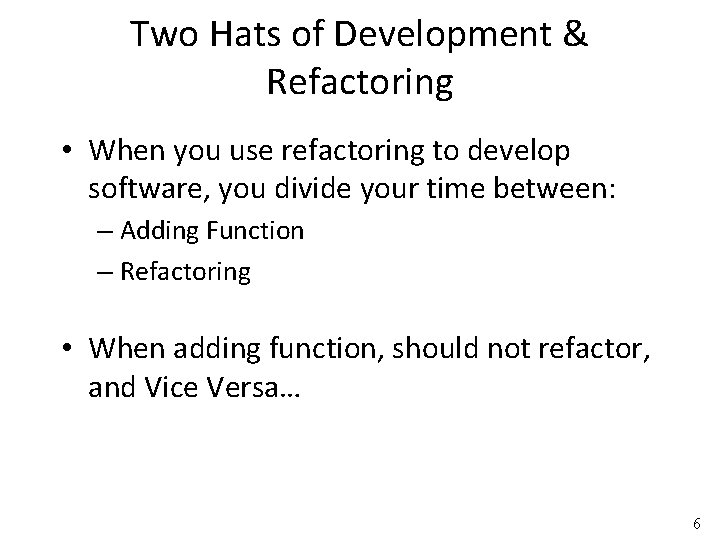 Two Hats of Development & Refactoring

• When you use refactoring to develop software, you divide your time between:
– Adding Function
– Refactoring

• When adding function, should not refactor, and Vice Versa…

6